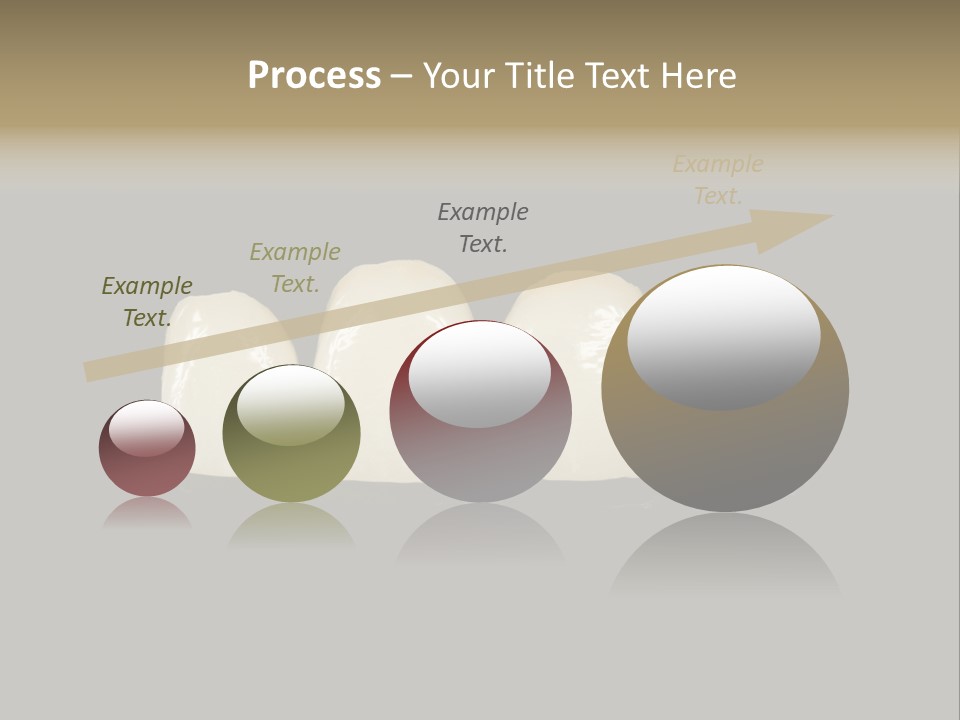 Process – Your Title Text Here

Example Text.

Example Text.

Example Text.

Example Text.